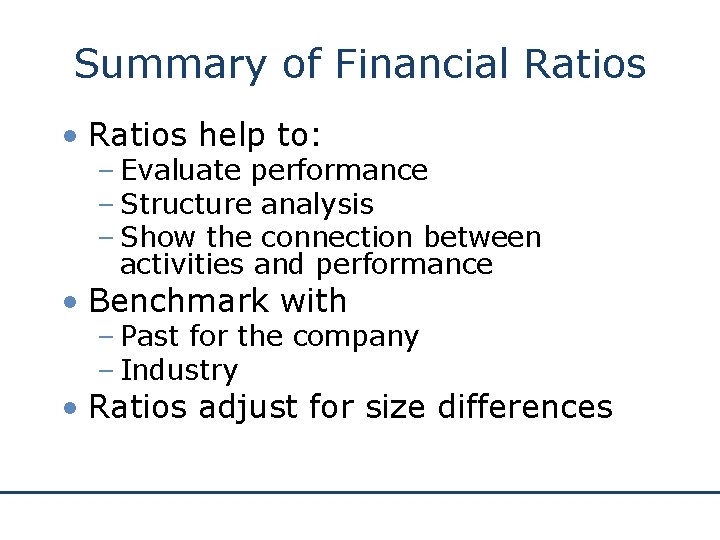 Summary of Financial Ratios

• Ratios help to:
– Evaluate performance
– Structure analysis
– Show the connection between activities and performance
• Benchmark with
– Past for the company
– Industry
• Ratios adjust for size differences